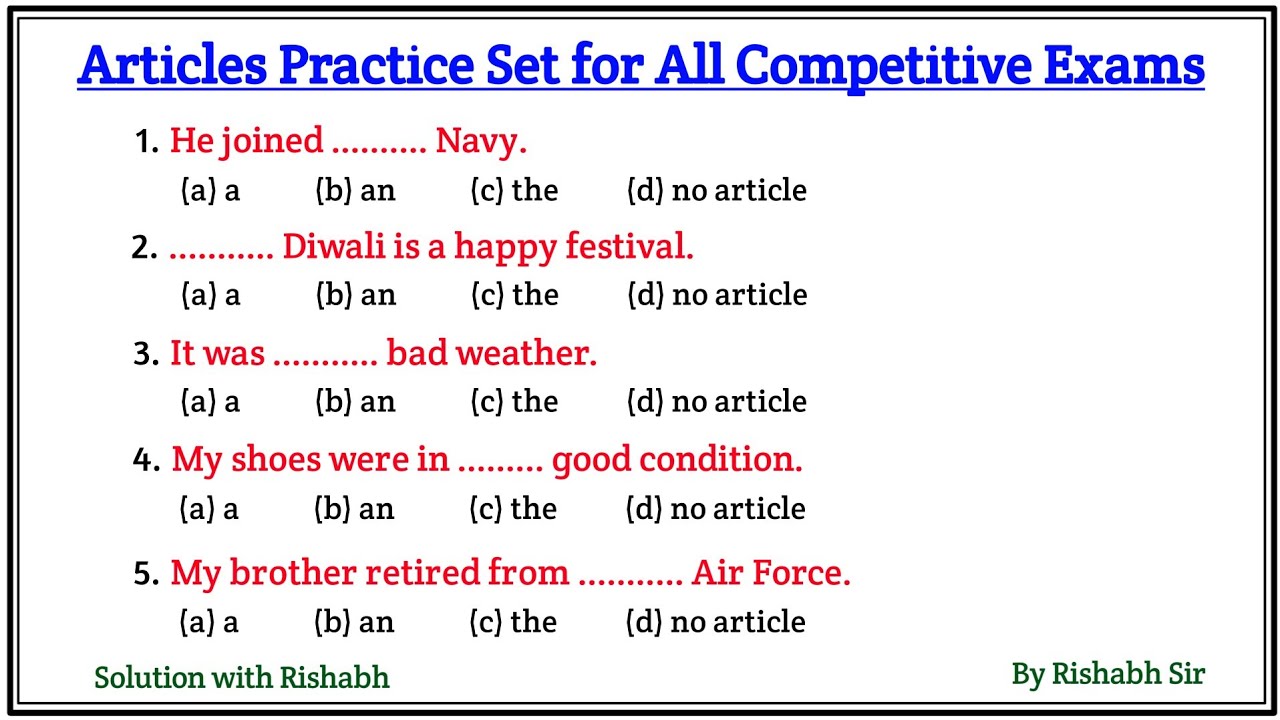 Articles Practice Set for All Competitive Exams

1. He joined .......... Navy.
(a) a (b) an (c) the (d) no article

2. ........... Diwali is a happy festival.
(a) a (b) an (c) the (d) no article

3. It was ........... bad weather.
(a) a (b) an (c) the (d) no article

4. My shoes were in ......... good condition.
(a) a (b) an (c) the (d) no article

5. My brother retired from ........... Air Force.
(a) a (b) an (c) the (d) no article

Solution with Rishabh

By Rishabh Sir